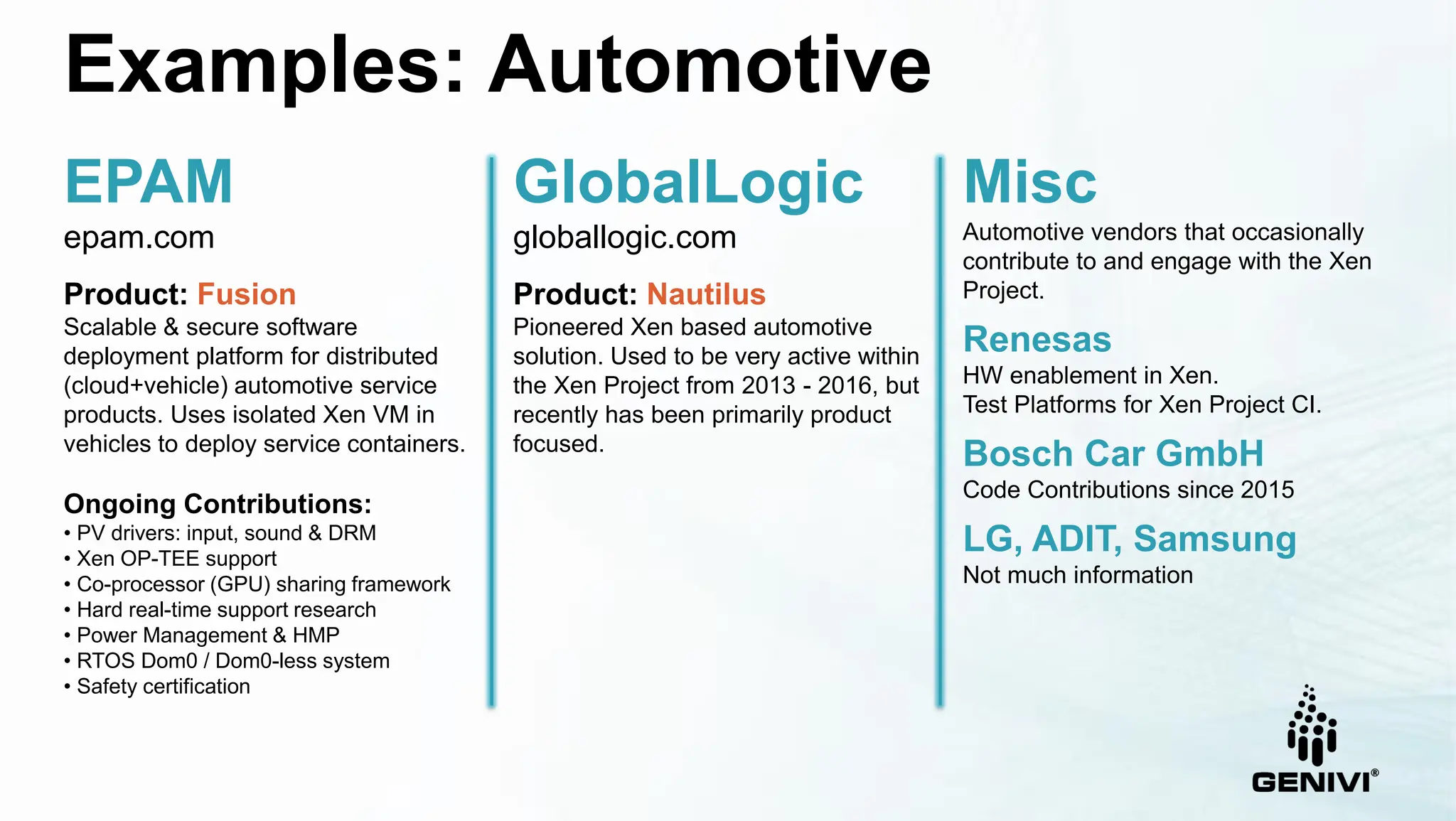 Examples: Automotive

EPAM

epam.com

Product: Fusion

Scalable & secure software deployment platform for distributed (cloud+vehicle) automotive service products. Uses isolated Xen VM in vehicles to deploy service containers.

Ongoing Contributions:

• PV drivers: input, sound & DRM
• Xen OP-TEE support
• Co-processor (GPU) sharing framework
• Hard real-time support research
• Power Management & HMP
• RTOS Dom0 / Dom0-less system
• Safety certification

GlobalLogic

globallogic.com

Product: Nautilus

Pioneered Xen based automotive solution. Used to be very active within the Xen Project from 2013 - 2016, but recently has been primarily product focused.

Misc

Automotive vendors that occasionally contribute to and engage with the Xen Project.

Renesas

HW enablement in Xen.
Test Platforms for Xen Project CI.

Bosch Car GmbH

Code Contributions since 2015

LG, ADIT, Samsung

Not much information

GENIVI®